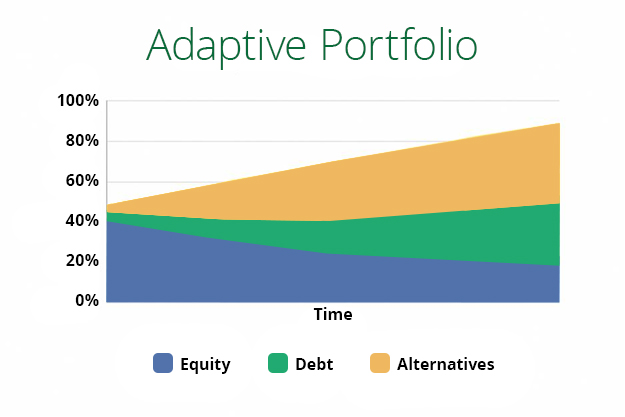 Adaptive Portfolio

100%
80%
60%
40%
20%
0%

Time

Equity Debt Alternatives